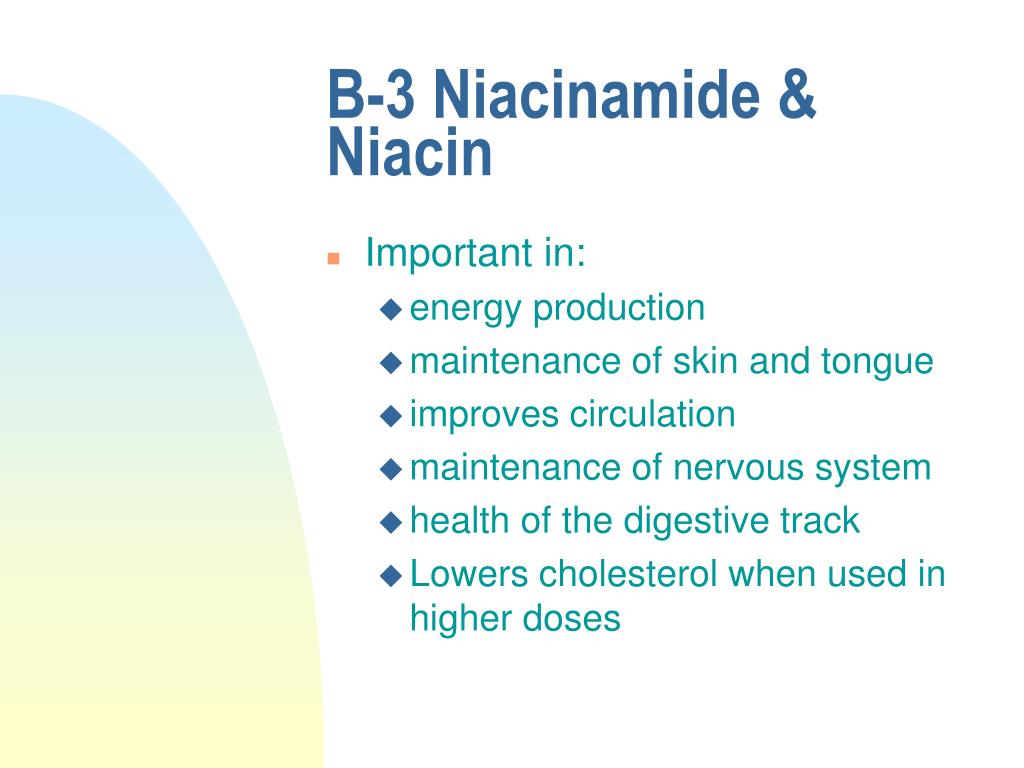 B-3 Niacinamide & Niacin

- Important in:
  - energy production
  - maintenance of skin and tongue
  - improves circulation
  - maintenance of nervous system
  - health of the digestive track
  - Lowers cholesterol when used in higher doses